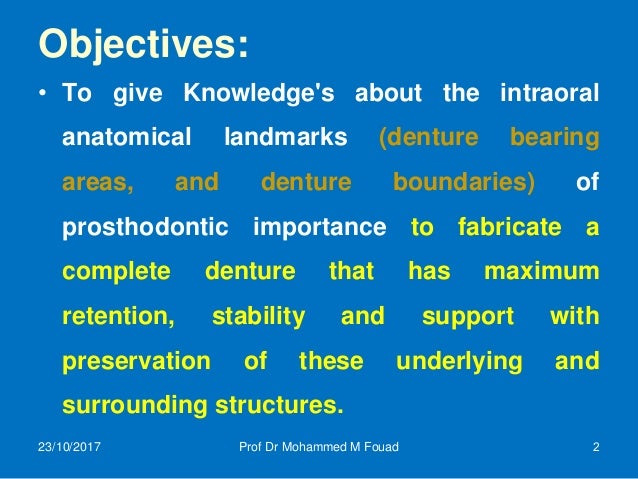 Objectives:

• To give Knowledge's about the intraoral anatomical landmarks (denture bearing areas, and denture boundaries) of prosthodontic importance to fabricate a complete denture that has maximum retention, stability and support with preservation of these underlying and surrounding structures.

23/10/2017 Prof Dr Mohammed M Fouad 2